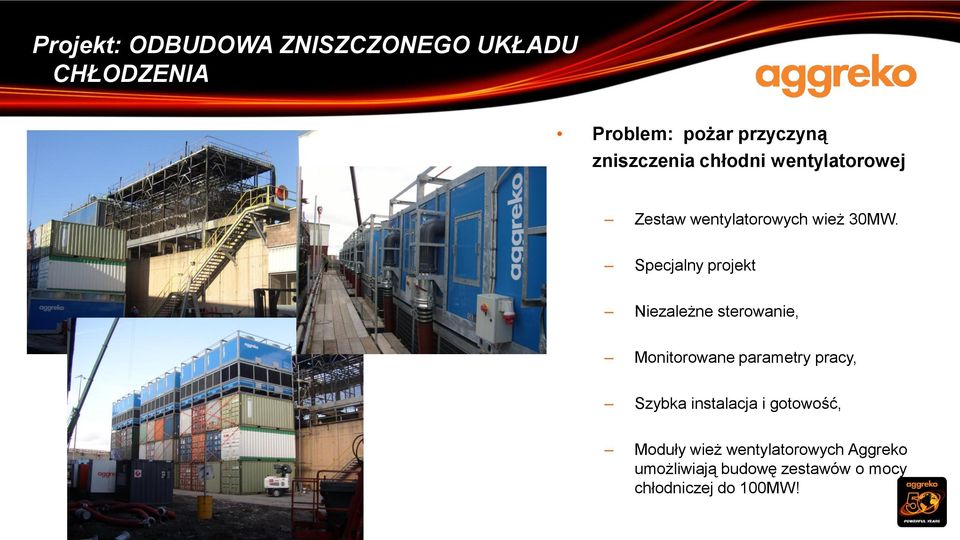 Projekt: ODBUDOWA ZNISZCZONEGO UKŁADU CHŁODZENIA

aggreko

aggreko

aggreko

• Problem: pożar przyczyną zniszczenia chłodni wentylatorowej

– Zestaw wentylatorowych wież 30MW.

– Specjalny projekt

– Niezależne sterowanie,

– Monitorowane parametry pracy,

– Szybka instalacja i gotowość,

– Moduły wież wentylatorowych Aggreko umożliwiają budowę zestawów o mocy chłodniczej do 100MW!

aggreko 50 POWERFUL YEARS